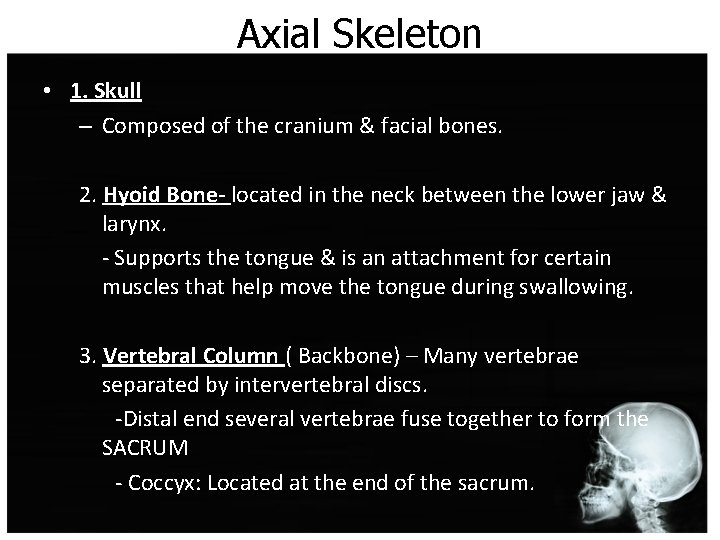 Axial Skeleton

• 1. Skull
– Composed of the cranium & facial bones.

2. Hyoid Bone- located in the neck between the lower jaw & larynx.

- Supports the tongue & is an attachment for certain muscles that help move the tongue during swallowing.

3. Vertebral Column ( Backbone) – Many vertebrae separated by intervertebral discs.

-Distal end several vertebrae fuse together to form the SACRUM

- Coccyx: Located at the end of the sacrum.